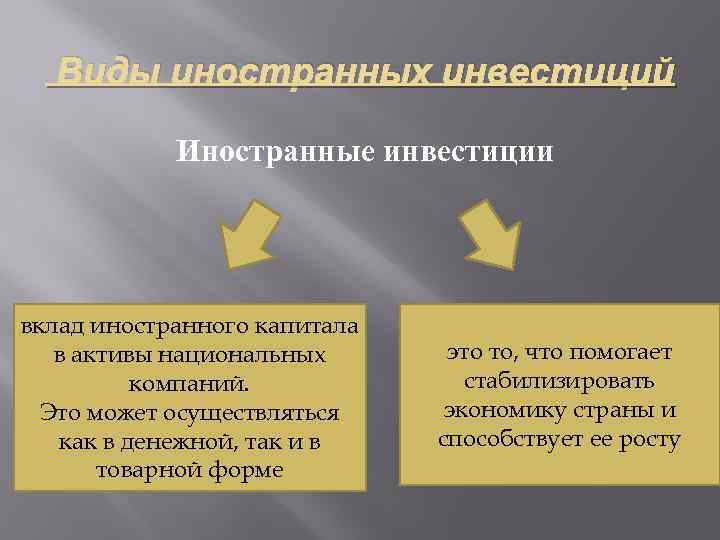 Виды иностранных инвестиций

Иностранные инвестиции

вклад иностранного капитала в активы национальных компаний.
Это может осуществляться как в денежной, так и в товарной форме

это то, что помогает стабилизировать экономику страны и способствует ее росту